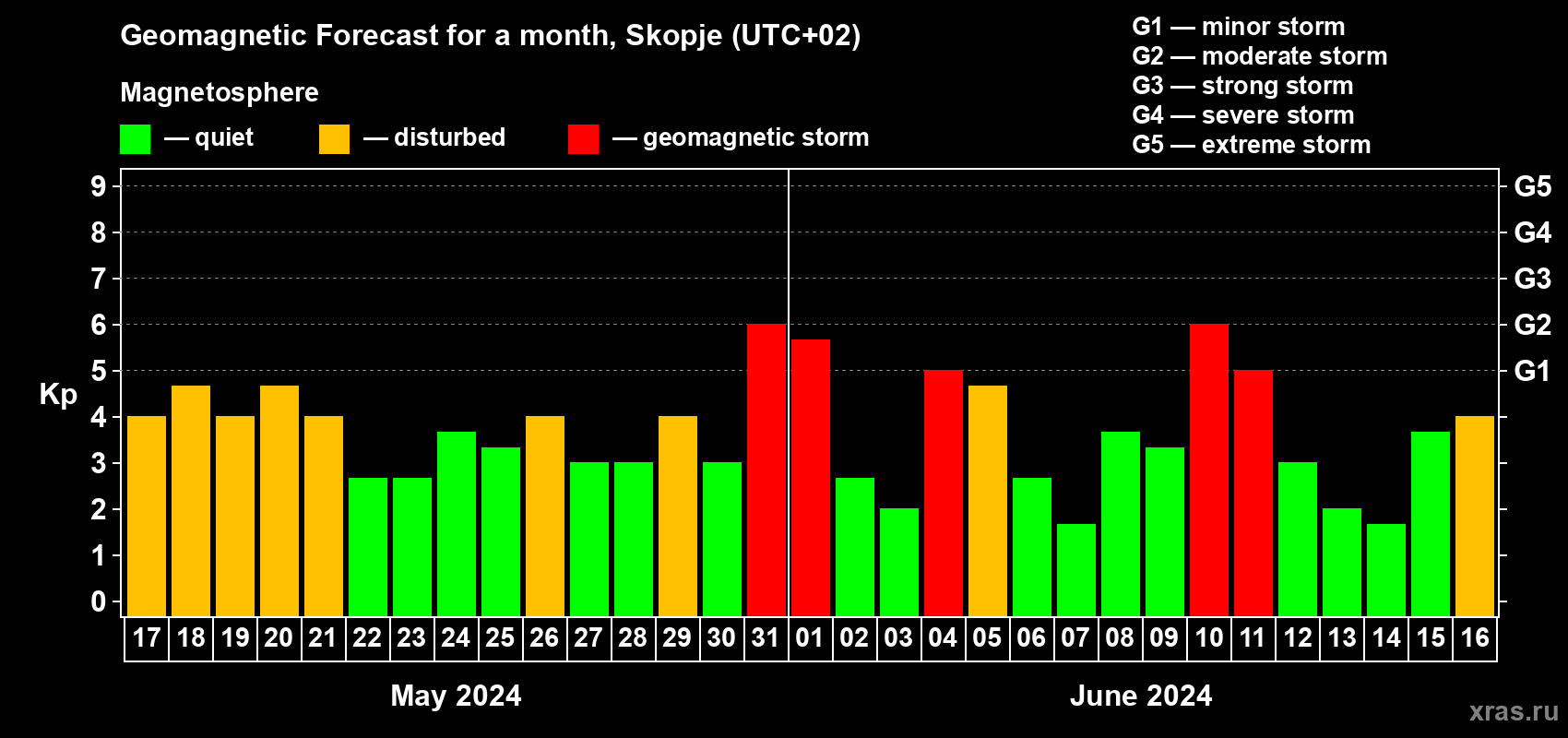 Geomagnetic Forecast for a month, Skopje (UTC+02)

Magnetosphere

— quiet — disturbed — geomagnetic storm

G1 — minor storm
G2 — moderate storm
G3 — strong storm
G4 — severe storm
G5 — extreme storm

Kp

9
8
7
6
5
4
3
2
1
0

G5
G4
G3
G2
G1

17 18 19 20 21 22 23 24 25 26 27 28 29 30 31 01 02 03 04 05 06 07 08 09 10 11 12 13 14 15 16

May 2024

June 2024

xras.ru